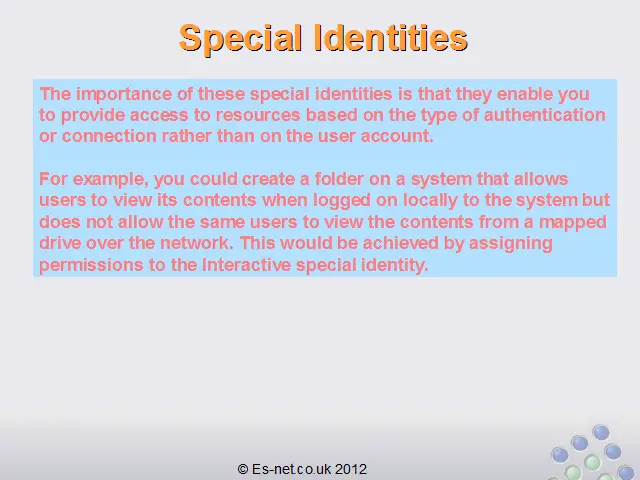 Special Identities

The importance of these special identities is that they enable you to provide access to resources based on the type of authentication or connection rather than on the user account.

For example, you could create a folder on a system that allows users to view its contents when logged on locally to the system but does not allow the same users to view the contents from a mapped drive over the network. This would be achieved by assigning permissions to the Interactive special identity.

© Es-net.co.uk 2012